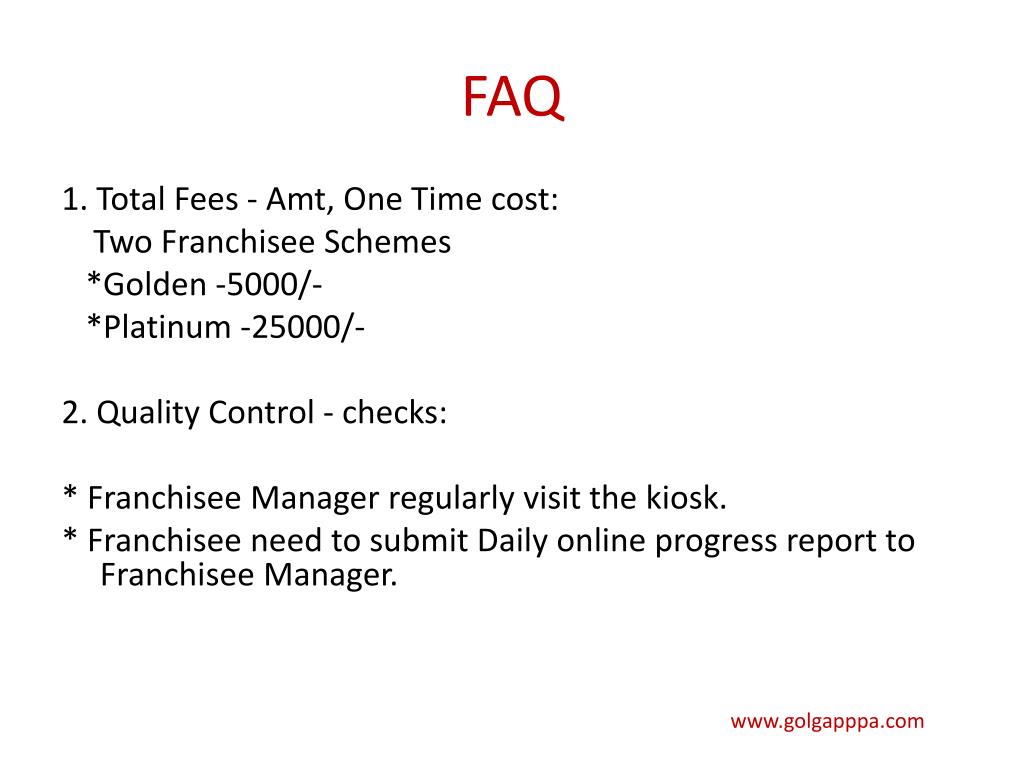 FAQ

1. Total Fees - Amt, One Time cost:
Two Franchisee Schemes
*Golden -5000/-
*Platinum -25000/-

2. Quality Control - checks:

* Franchisee Manager regularly visit the kiosk.
* Franchisee need to submit Daily online progress report to Franchisee Manager.

www.golgapppa.com